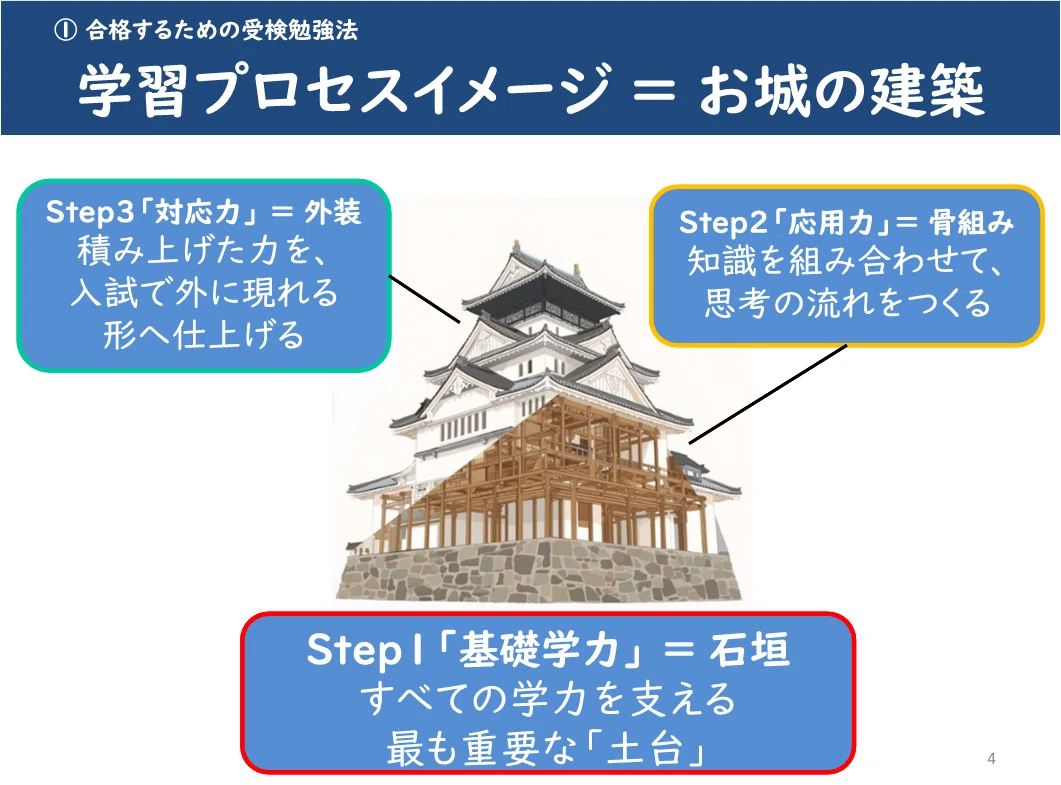 ① 合格するための受検勉強法

学習プロセスイメージ ＝ お城の建築

Step3「対応力」＝ 外装
積み上げた力を、
入試で外に現れる
形へ仕上げる

Step2「応用力」＝ 骨組み
知識を組み合わせて、
思考の流れをつくる

Step1「基礎学力」＝ 石垣
すべての学力を支える
最も重要な「土台」

4